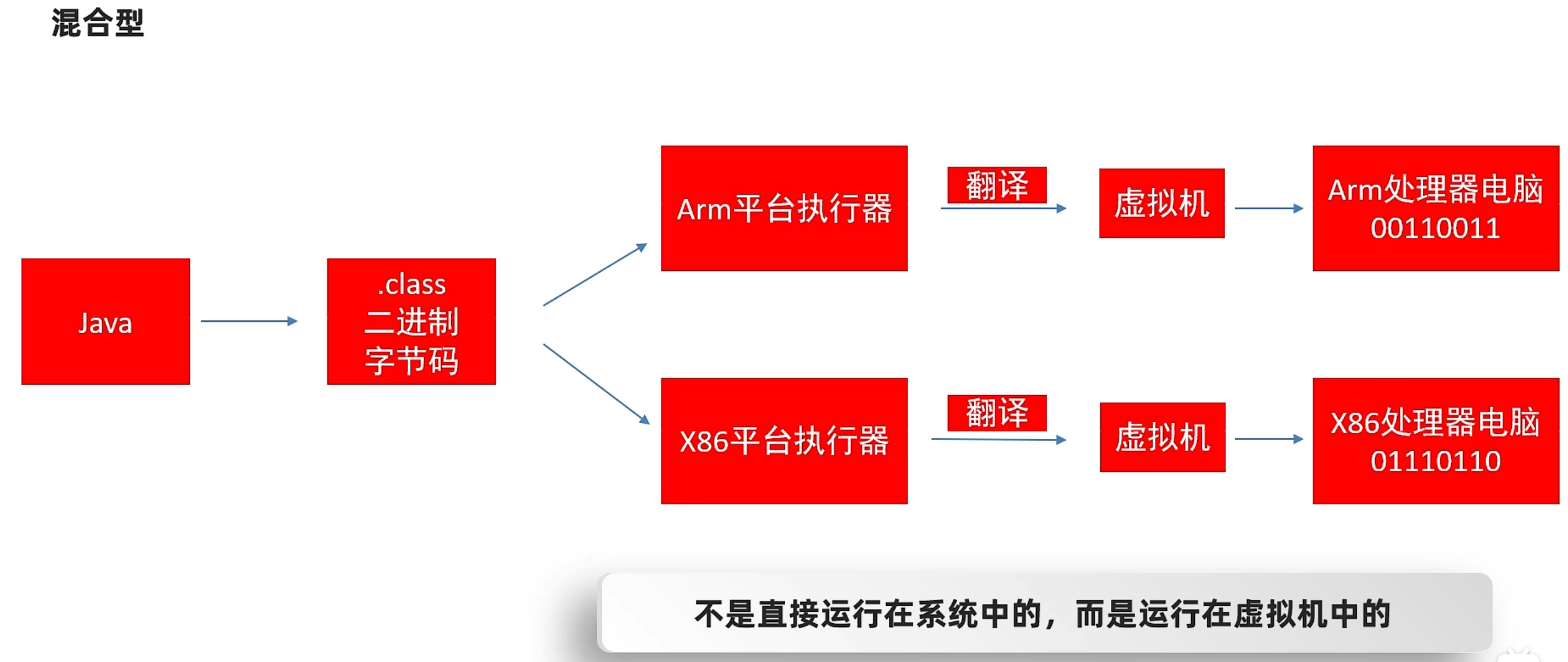 混合型

Java

.class
二进制
字节码

Arm平台执行器

翻译

虚拟机

Arm处理器电脑
00110011

X86平台执行器

翻译

虚拟机

X86处理器电脑
01110110

不是直接运行在系统中的，而是运行在虚拟机中的